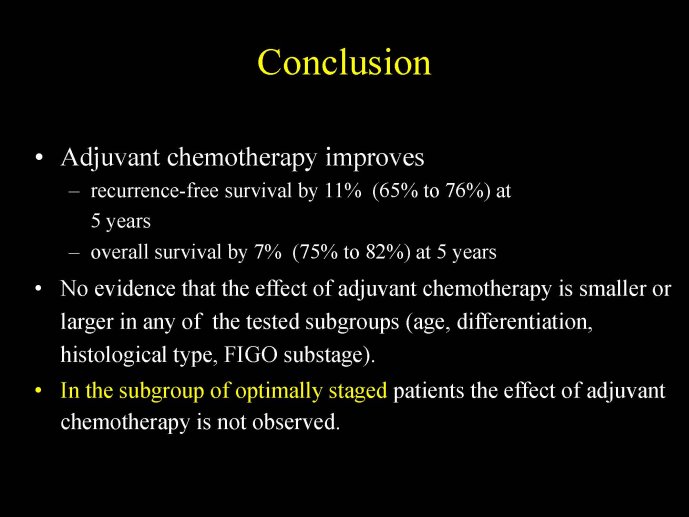 Conclusion

• Adjuvant chemotherapy improves
– recurrence-free survival by 11% (65% to 76%) at 5 years
– overall survival by 7% (75% to 82%) at 5 years

• No evidence that the effect of adjuvant chemotherapy is smaller or larger in any of the tested subgroups (age, differentiation, histological type, FIGO substage).

• In the subgroup of optimally staged patients the effect of adjuvant chemotherapy is not observed.